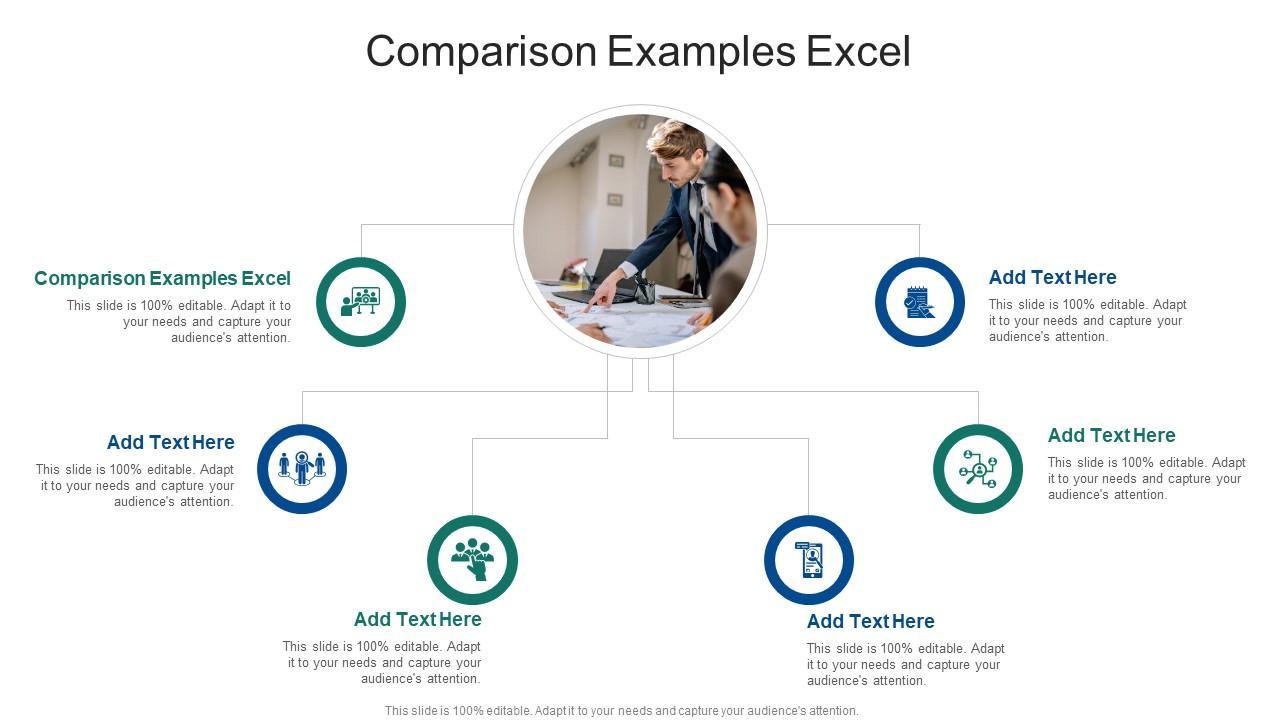 Comparison Examples Excel

Comparison Examples Excel
This slide is 100% editable. Adapt it to your needs and capture your audience's attention.

Add Text Here
This slide is 100% editable. Adapt it to your needs and capture your audience's attention.

Add Text Here
This slide is 100% editable. Adapt it to your needs and capture your audience's attention.

Add Text Here
This slide is 100% editable. Adapt it to your needs and capture your audience's attention.

Add Text Here
This slide is 100% editable. Adapt it to your needs and capture your audience's attention.

Add Text Here
This slide is 100% editable. Adapt it to your needs and capture your audience's attention.

This slide is 100% editable. Adapt it to your needs and capture your audience's attention.